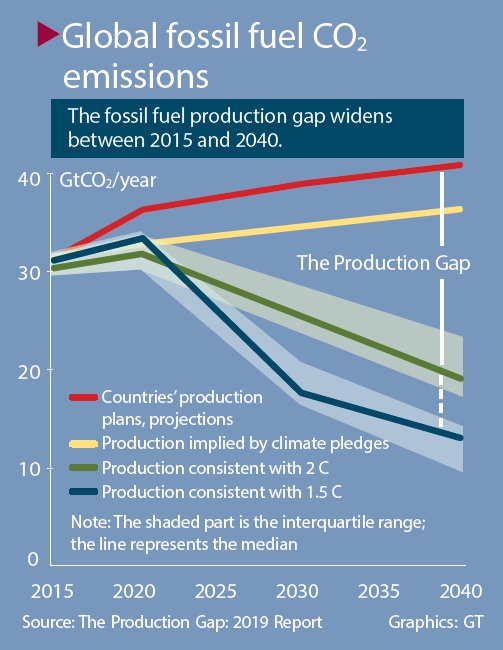 Global fossil fuel $CO_2$ emissions

The fossil fuel production gap widens between 2015 and 2040.

$GtCO_2$/year

40
30
20
10
0

The Production Gap

Countries' production plans, projections
Production implied by climate pledges
Production consistent with 2 C
Production consistent with 1.5 C

Note: The shaded part is the interquartile range; the line represents the median

2015 2020 2025 2030 2035 2040

Source: The Production Gap: 2019 Report

Graphics: GT